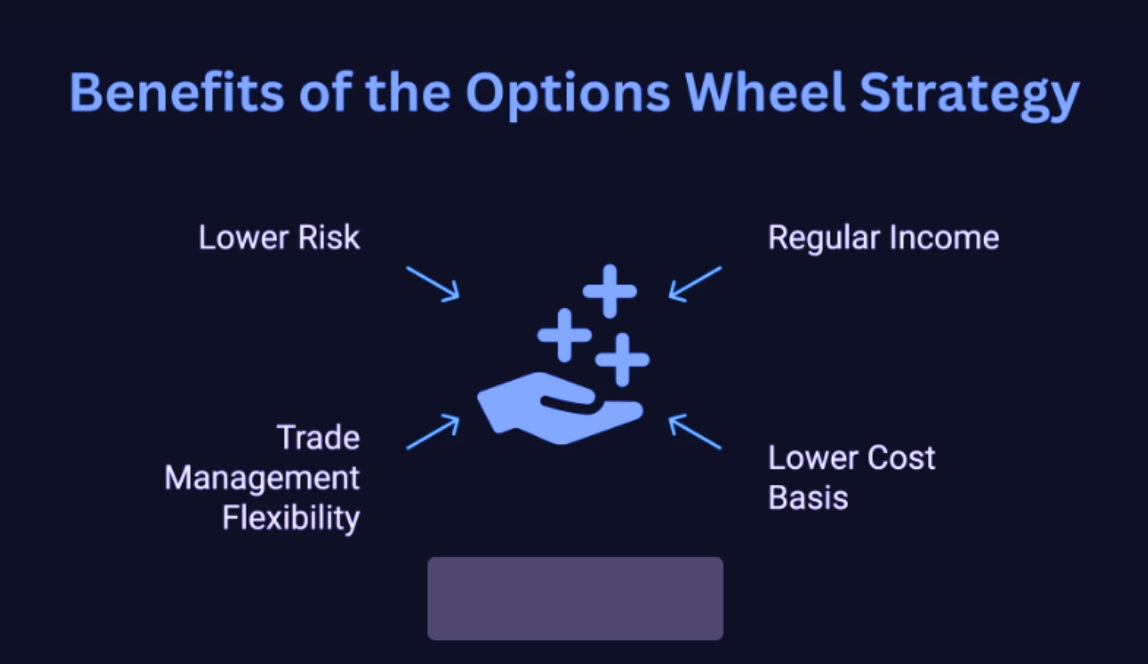 Benefits of the Options Wheel Strategy

Lower Risk

Regular Income

Trade Management Flexibility

Lower Cost Basis